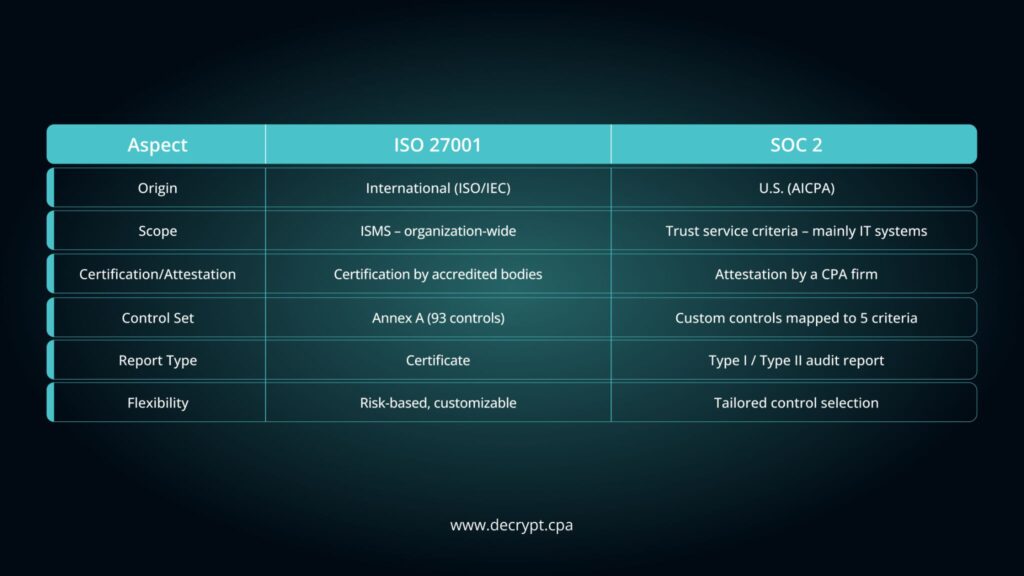 | Aspect | ISO 27001 | SOC 2 |
|---|---|---|
| Origin | International (ISO/IEC) | U.S. (AICPA) |
| Scope | ISMS – organization-wide | Trust service criteria – mainly IT systems |
| Certification/Attestation | Certification by accredited bodies | Attestation by a CPA firm |
| Control Set | Annex A (93 controls) | Custom controls mapped to 5 criteria |
| Report Type | Certificate | Type I / Type II audit report |
| Flexibility | Risk-based, customizable | Tailored control selection |

www.decrypt.cpa